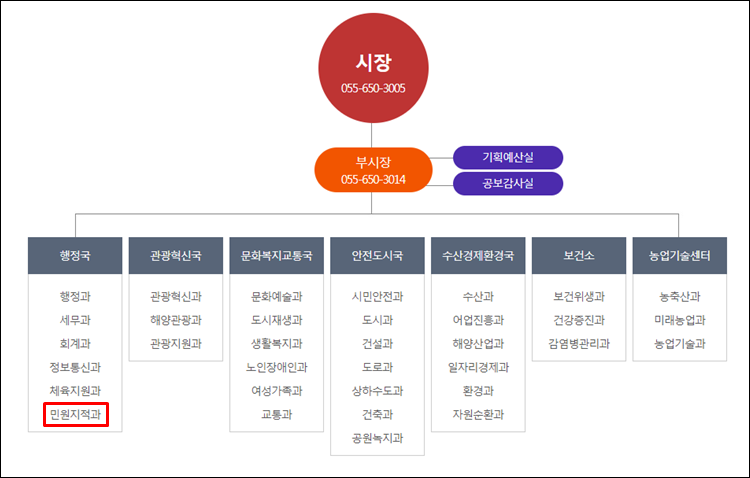 시장
055-650-3005

부시장
055-650-3014

기획예산실

공보감사실

행정국
행정과
세무과
회계과
정보통신과
체육지원과
민원지적과

관광혁신국
관광혁신과
해양관광과
관광지원과

문화복지교통국
문화예술과
도시재생과
생활복지과
노인장애인과
여성가족과
교통과

안전도시국
시민안전과
도시과
건설과
도로과
상하수도과
건축과
공원녹지과

수산경제환경국
수산과
어업진흥과
해양산업과
일자리경제과
환경과
자원순환과

보건소
보건위생과
건강증진과
감염병관리과

농업기술센터
농축산과
미래농업과
농업기술과